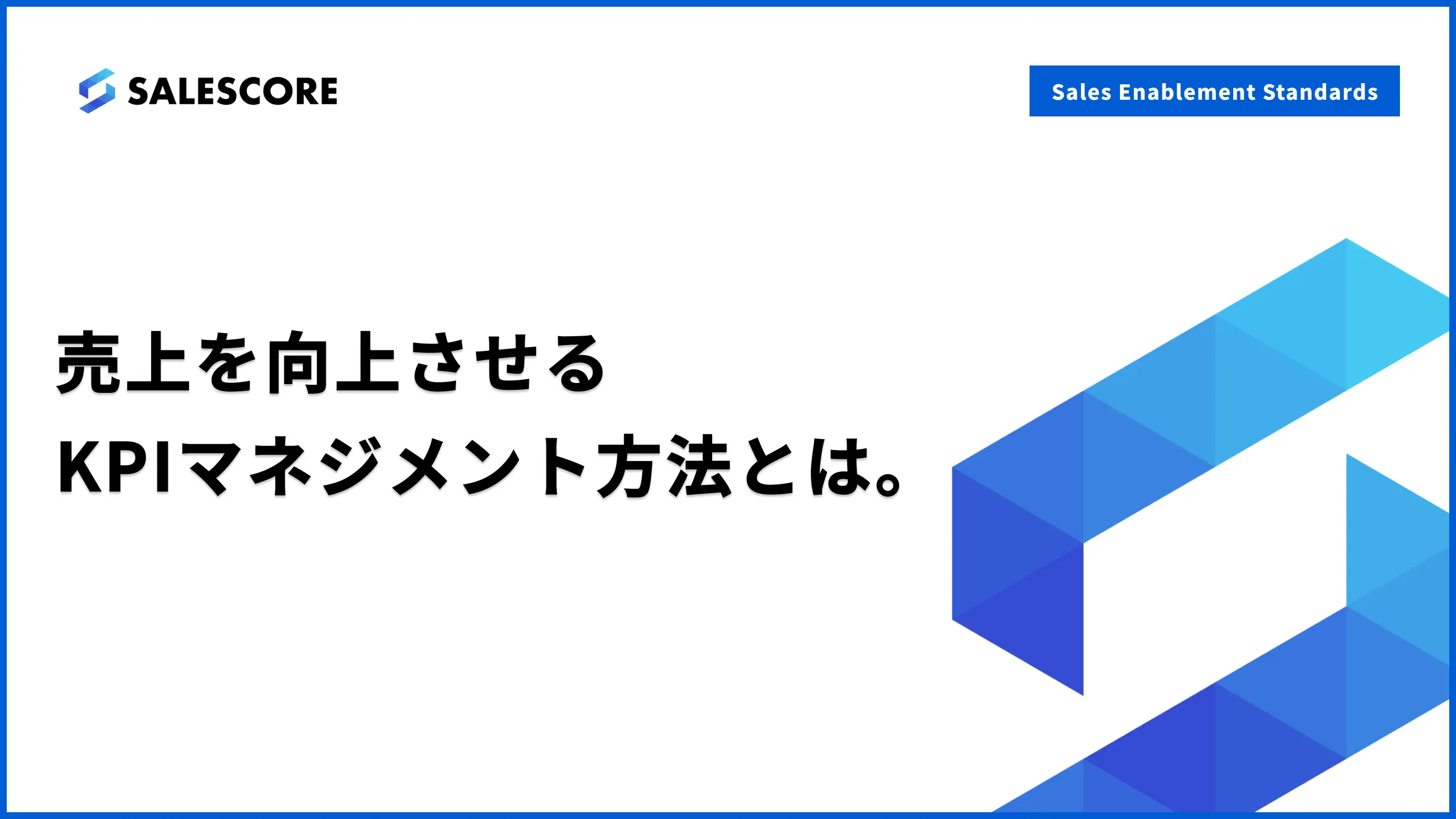 SALESCORE

Sales Enablement Standards

売上を向上させる
KPIマネジメント方法とは。